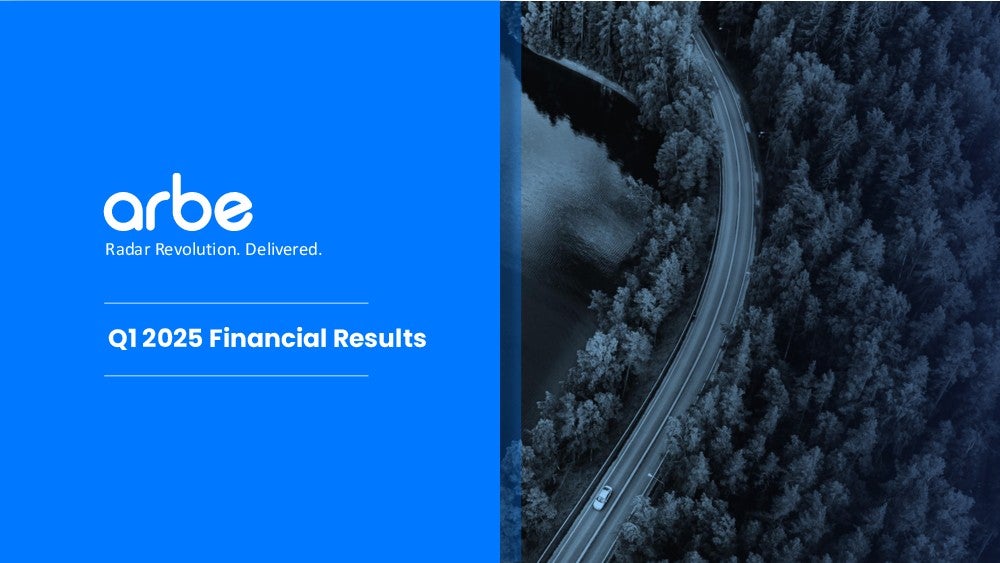 arbe
Radar Revolution. Delivered.

Q1 2025 Financial Results